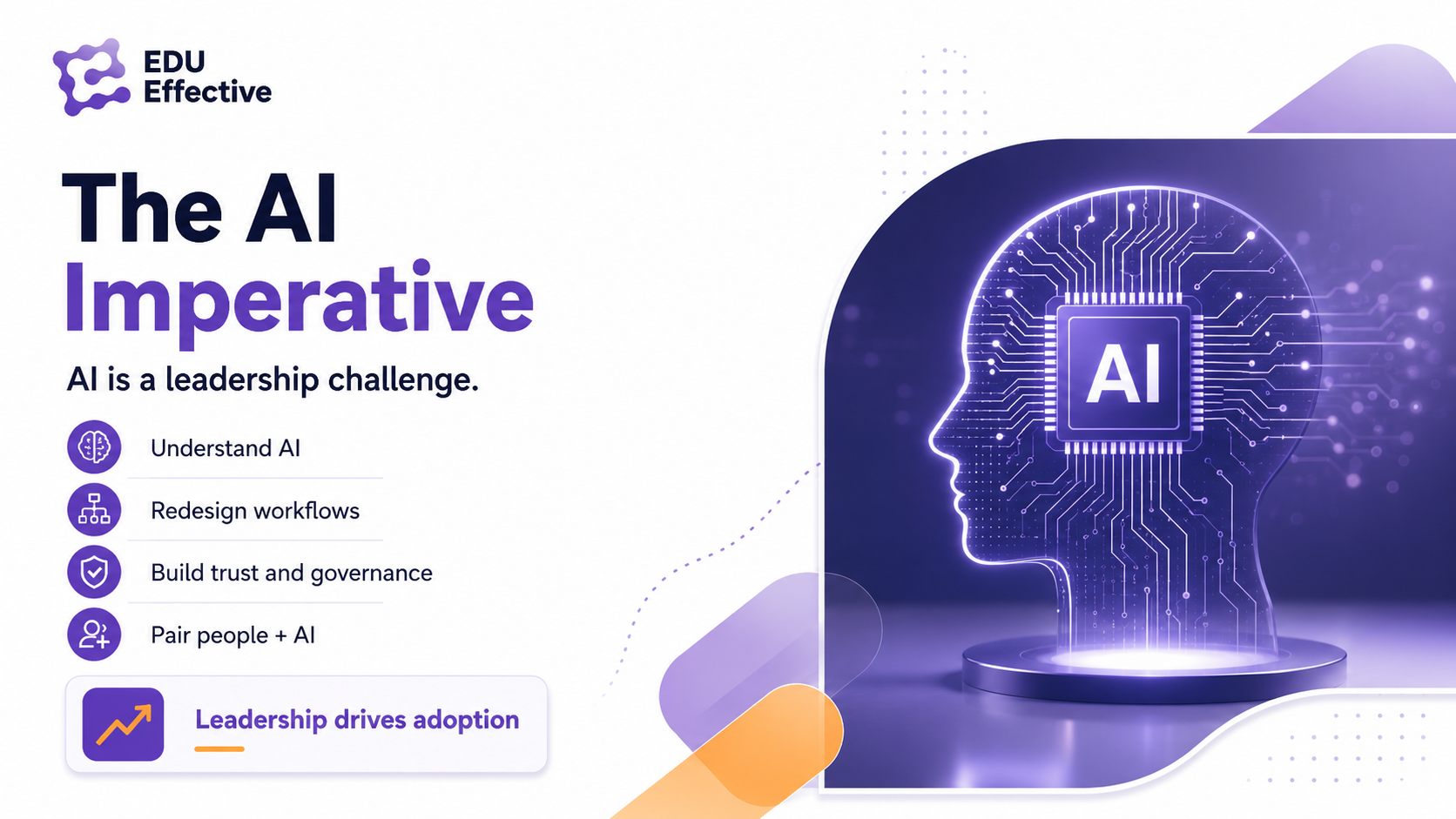 EDU Effective

The AI Imperative

AI is a leadership challenge.

Understand AI

Redesign workflows

Build trust and governance

Pair people + AI

Leadership drives adoption

AI